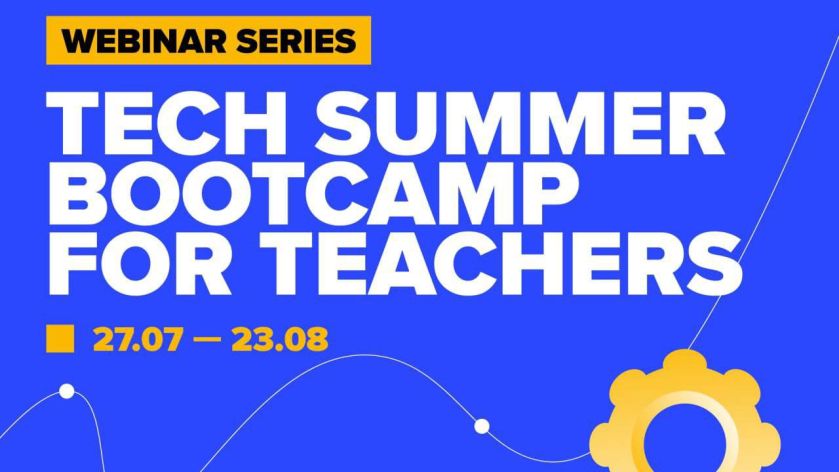 WEBINAR SERIES

TECH SUMMER BOOTCAMP FOR TEACHERS

27.07 — 23.08